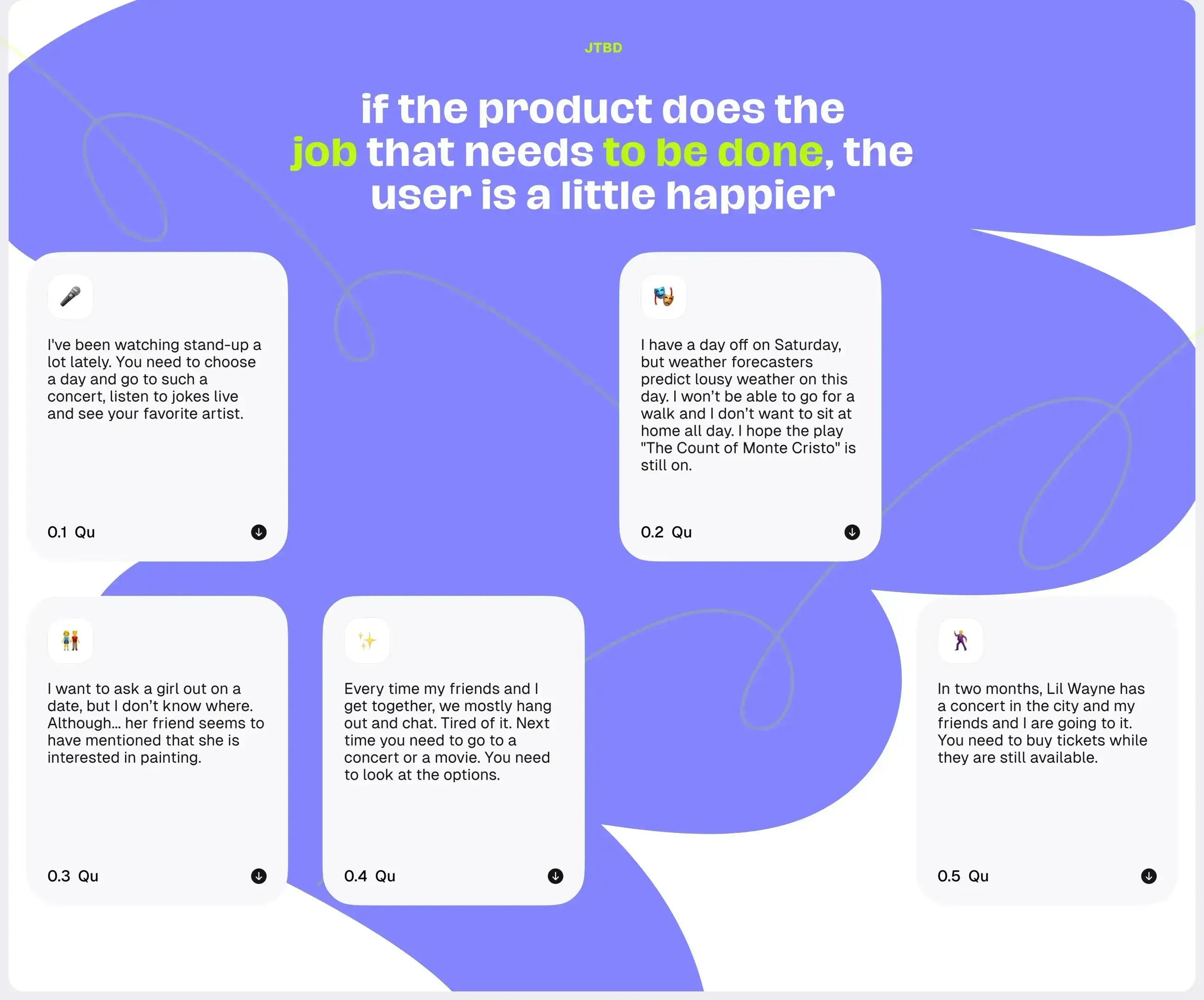 JTBD

if the product does the job that needs to be done, the user is a little happier

I've been watching stand-up a lot lately. You need to choose a day and go to such a concert, listen to jokes live and see your favorite artist.

0.1 Qu

I have a day off on Saturday, but weather forecasters predict lousy weather on this day. I won't be able to go for a walk and I don't want to sit at home all day. I hope the play "The Count of Monte Cristo" is still on.

0.2 Qu

I want to ask a girl out on a date, but I don't know where. Although... her friend seems to have mentioned that she is interested in painting.

0.3 Qu

Every time my friends and I get together, we mostly hang out and chat. Tired of it. Next time you need to go to a concert or a movie. You need to look at the options.

0.4 Qu

In two months, Lil Wayne has a concert in the city and my friends and I are going to it. You need to buy tickets while they are still available.

0.5 Qu